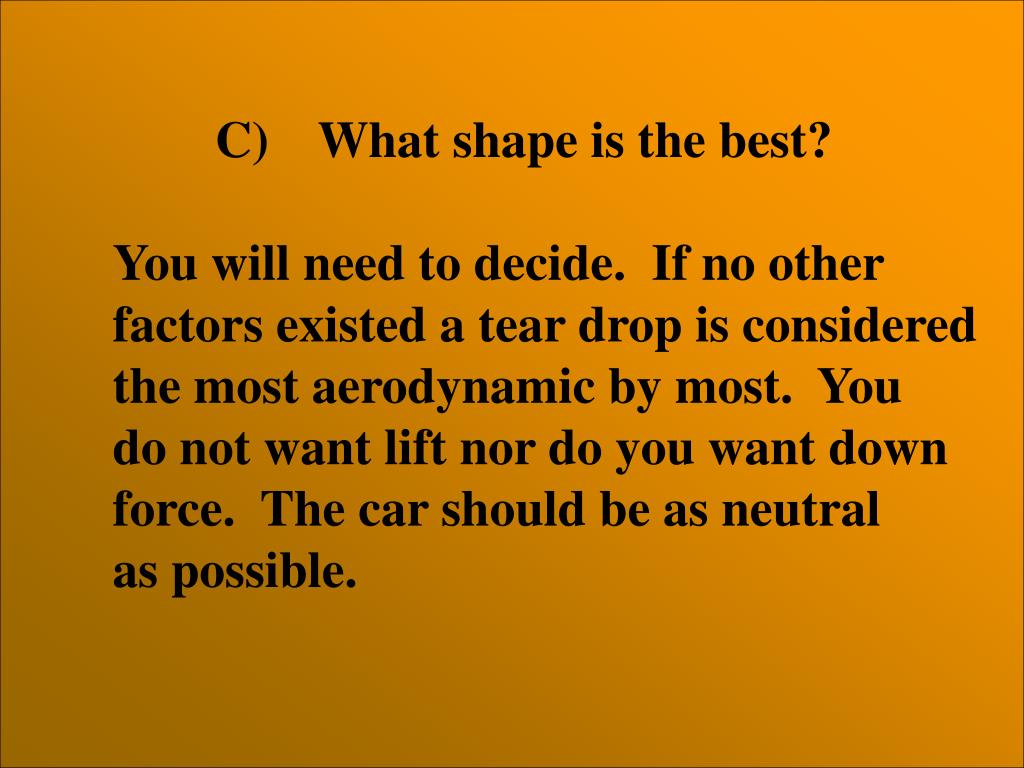 C) What shape is the best?

You will need to decide. If no other factors existed a tear drop is considered the most aerodynamic by most. You do not want lift nor do you want down force. The car should be as neutral as possible.